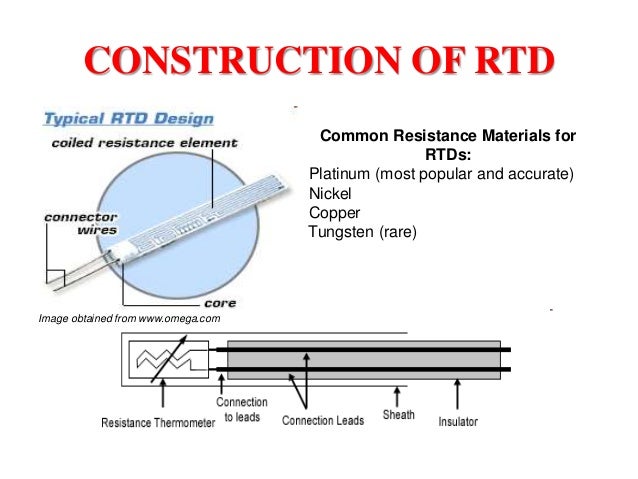 CONSTRUCTION OF RTD

Typical RTD Design
coiled resistance element
connector wires
core
Image obtained from www.omega.com

Common Resistance Materials for RTDs:
Platinum (most popular and accurate)
Nickel
Copper
Tungsten (rare)

Resistance Thermometer
Connection to leads
Connection Leads
Sheath
Insulator